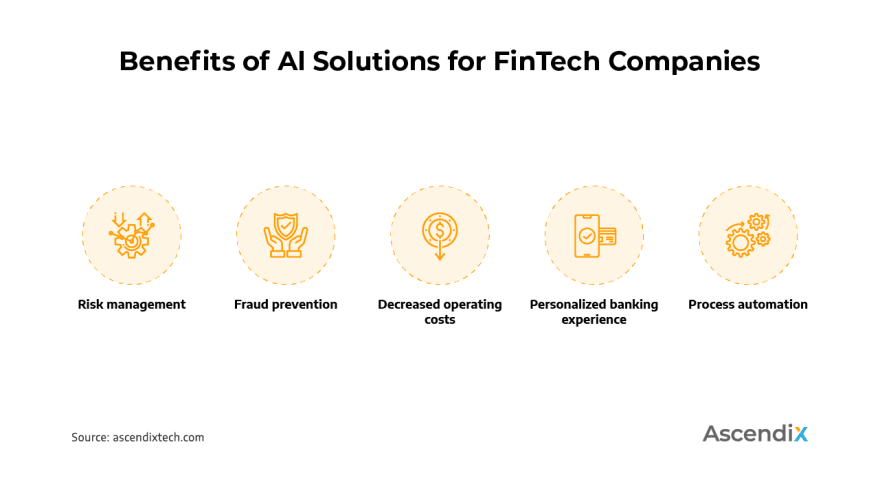 Benefits of AI Solutions for FinTech Companies

Risk management

Fraud prevention

Decreased operating costs

Personalized banking experience

Process automation

Source: ascendixtech.com

Ascendix